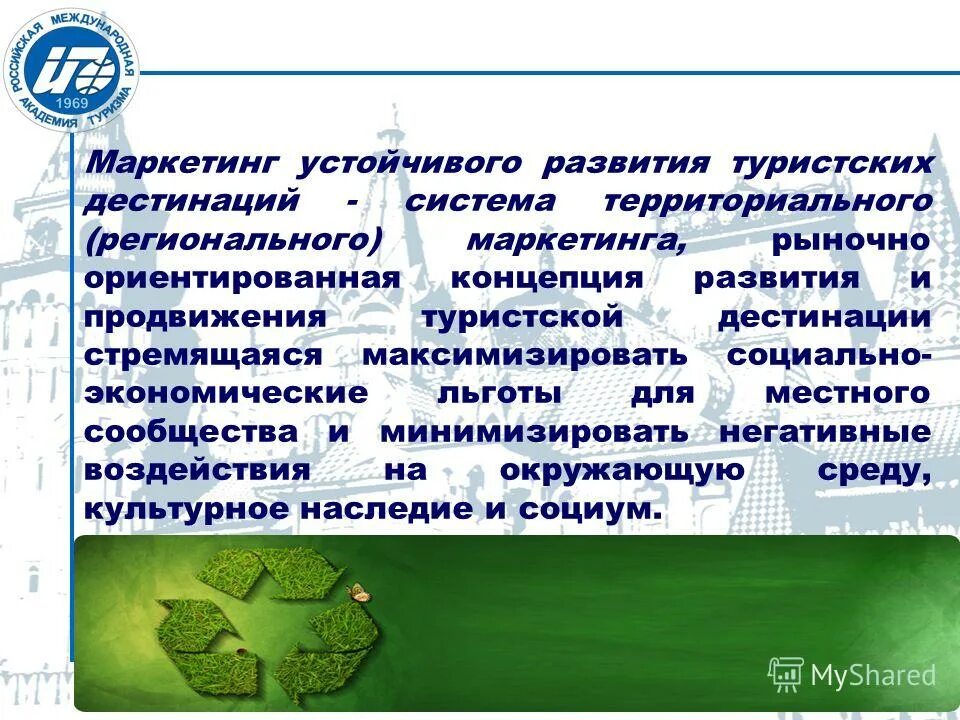 РОССИЙСКАЯ МЕЖДУНАРОДНАЯ АКАДЕМИЯ ТУРИЗМА
1969

Маркетинг устойчивого развития туристских дестинаций - система территориального (регионального) маркетинга, рыночно ориентированная концепция развития и продвижения туристской дестинации стремящаяся максимизировать социально-экономические льготы для местного сообщества и минимизировать негативные воздействия на окружающую среду, культурное наследие и социум.

MyShared